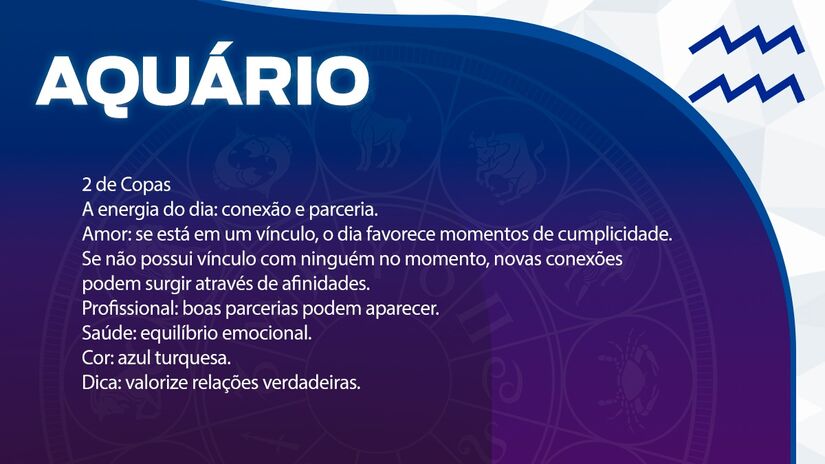 AQUÁRIO

2 de Copas
A energia do dia: conexão e parceria.
Amor: se está em um vínculo, o dia favorece momentos de cumplicidade. Se não possui vínculo com ninguém no momento, novas conexões podem surgir através de afinidades.
Profissional: boas parcerias podem aparecer.
Saúde: equilíbrio emocional.
Cor: azul turquesa.
Dica: valorize relações verdadeiras.